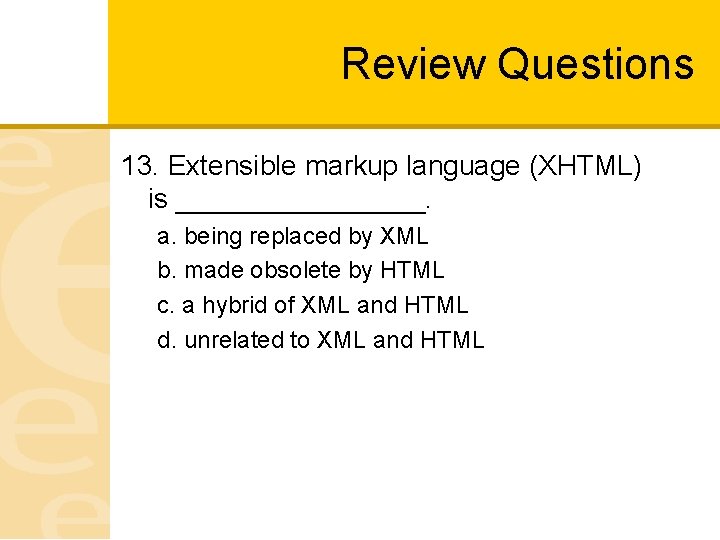 Review Questions

13. Extensible markup language (XHTML) is ________________.

a. being replaced by XML

b. made obsolete by HTML

c. a hybrid of XML and HTML

d. unrelated to XML and HTML